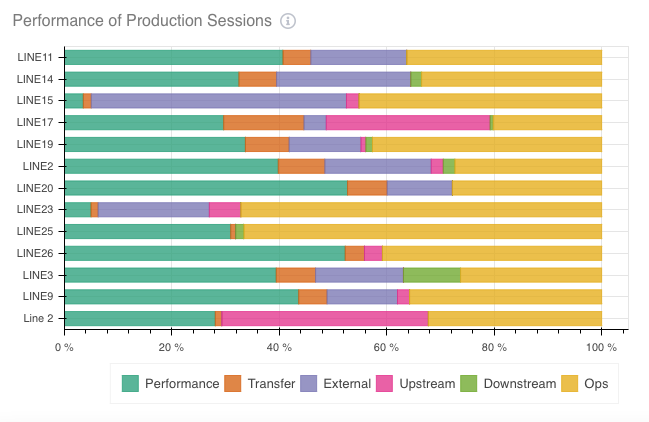 Performance of Production Sessions

LINE11
LINE14
LINE15
LINE17
LINE19
LINE2
LINE20
LINE23
LINE25
LINE26
LINE3
LINE9
Line 2

0 %
20 %
40 %
60 %
80 %
100 %

Performance
Transfer
External
Upstream
Downstream
Ops